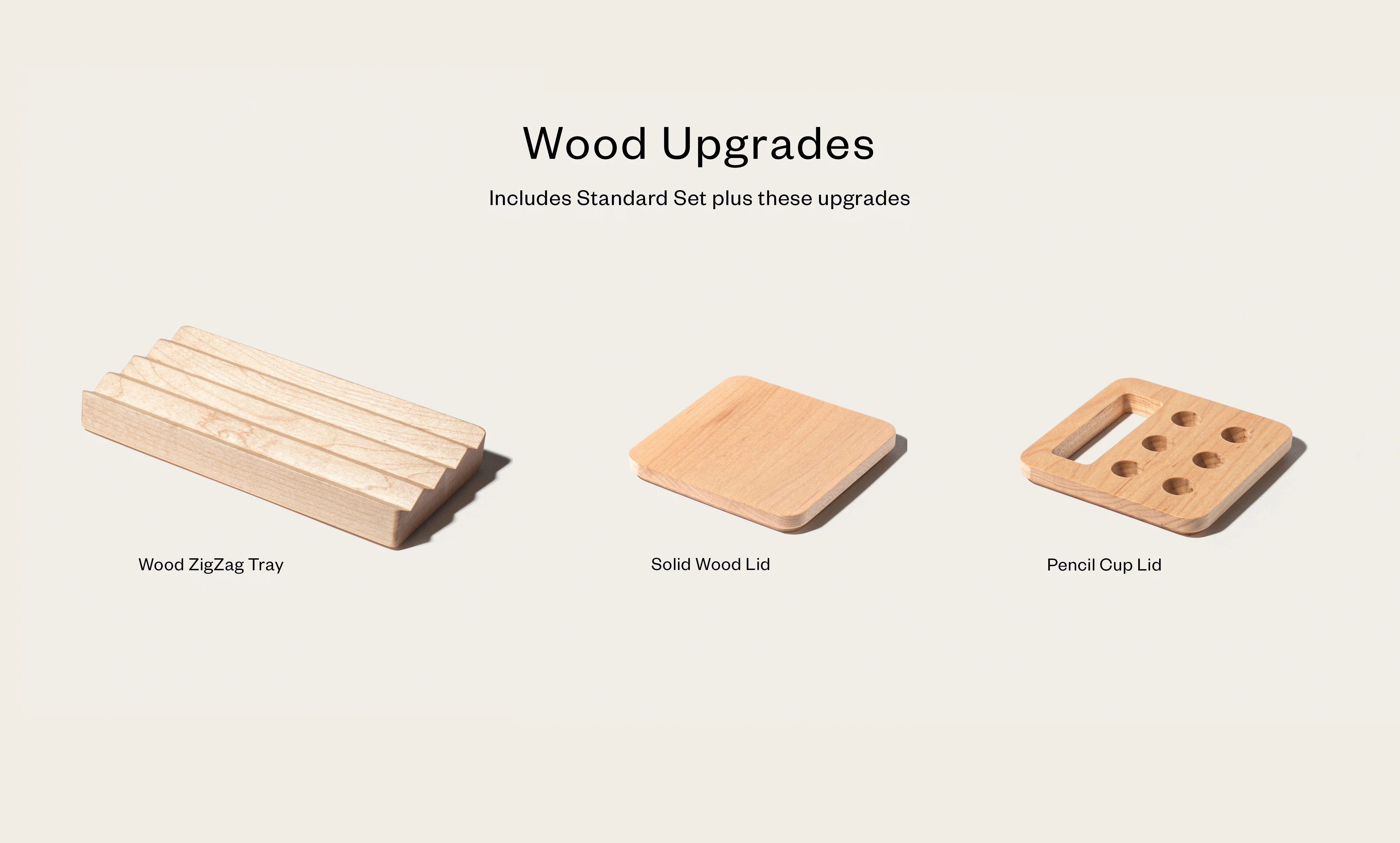 Wood Upgrades

Includes Standard Set plus these upgrades

Wood ZigZag Tray

Solid Wood Lid

Pencil Cup Lid